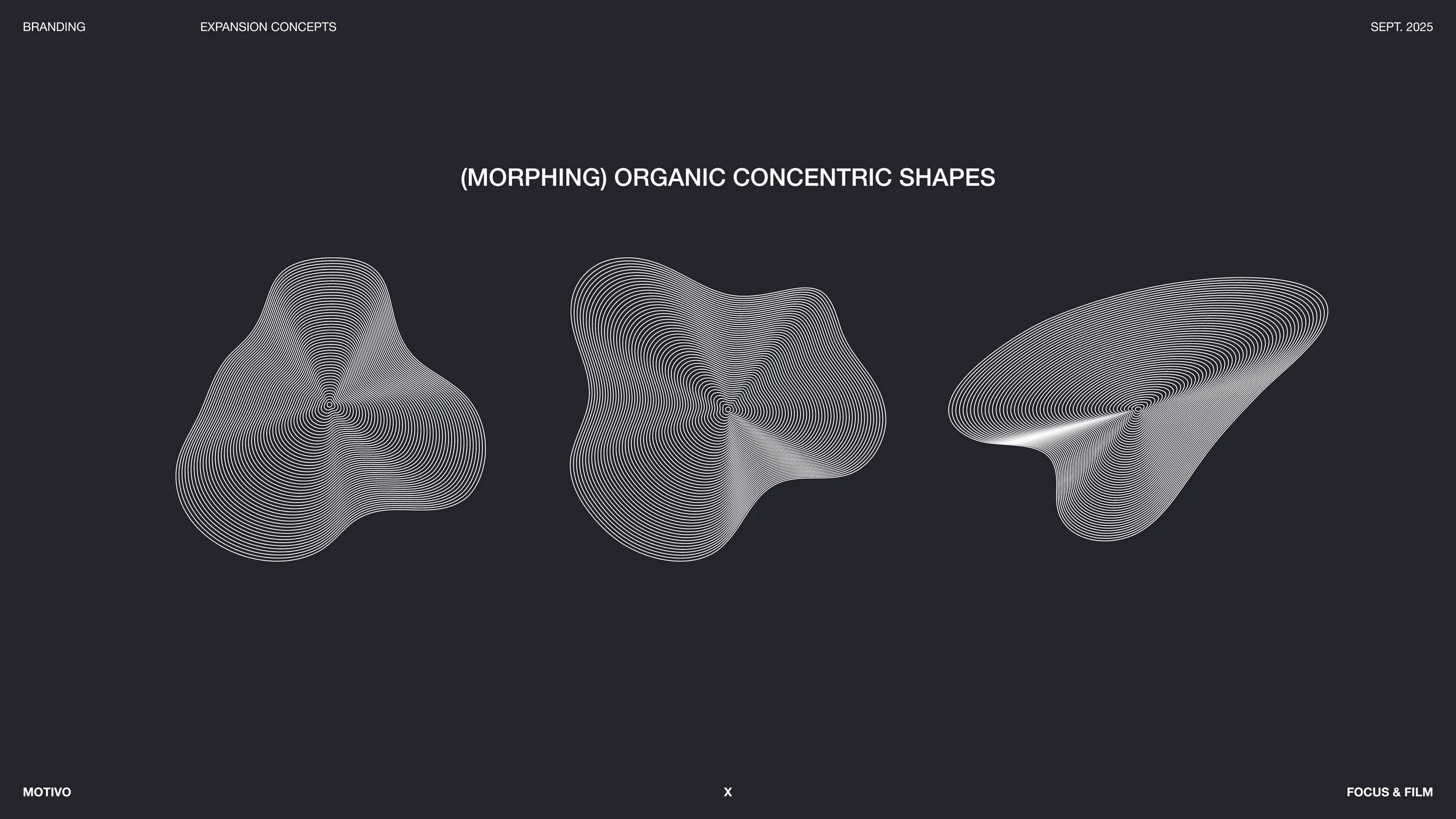 BRANDING EXPANSION CONCEPTS SEPT. 2025

(MORPHING) ORGANIC CONCENTRIC SHAPES

MOTIVO X FOCUS & FILM